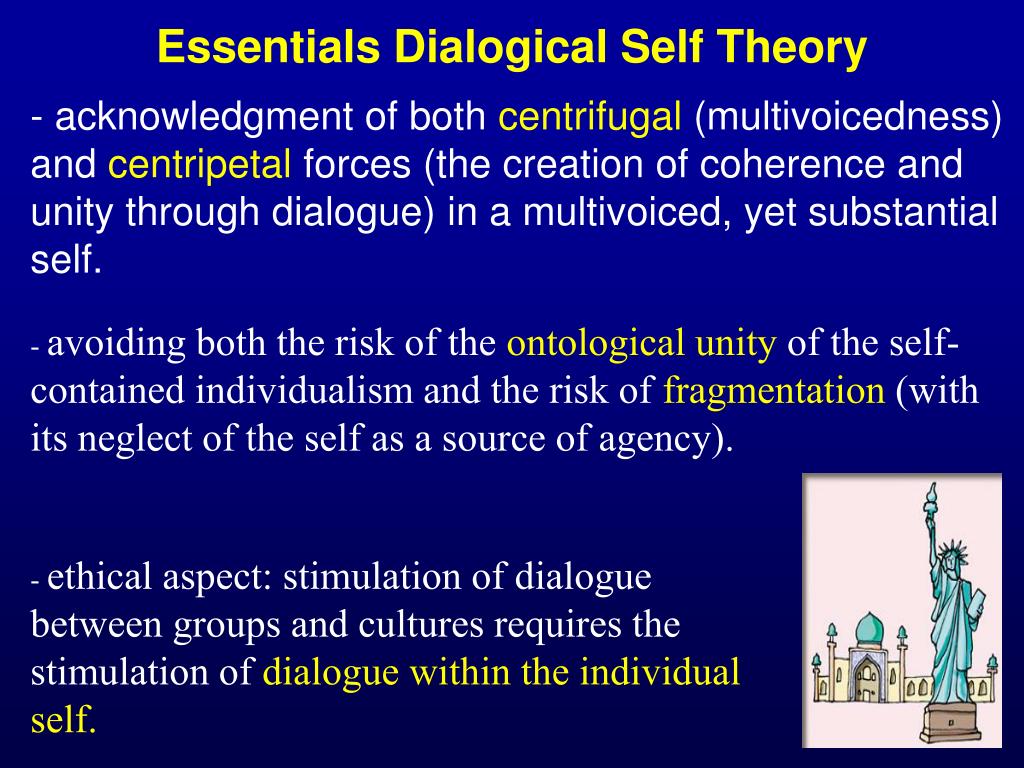 Essentials Dialogical Self Theory

- acknowledgment of both centrifugal (multivoicedness) and centripetal forces (the creation of coherence and unity through dialogue) in a multivoiced, yet substantial self.

- avoiding both the risk of the ontological unity of the self-contained individualism and the risk of fragmentation (with its neglect of the self as a source of agency).

- ethical aspect: stimulation of dialogue between groups and cultures requires the stimulation of dialogue within the individual self.